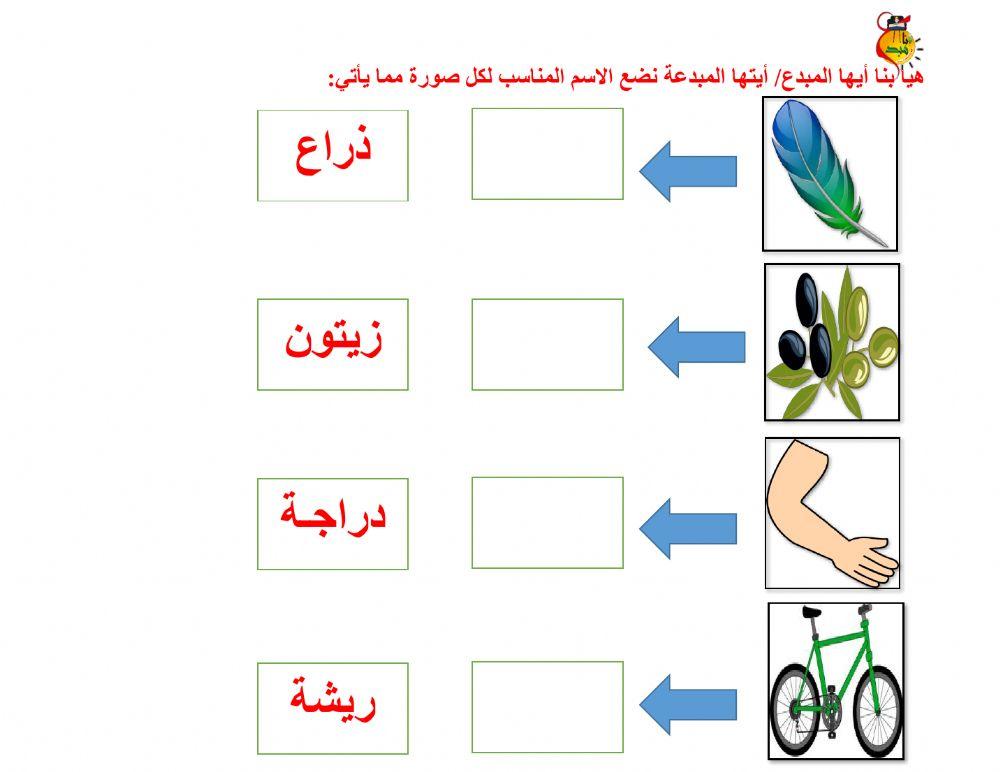 هيا بنا أيها المبدع/ أيتها المبدعة نضع الاسم المناسب لكل صورة مما يأتي:

ذراع

زيتون

دراجة

ريشة